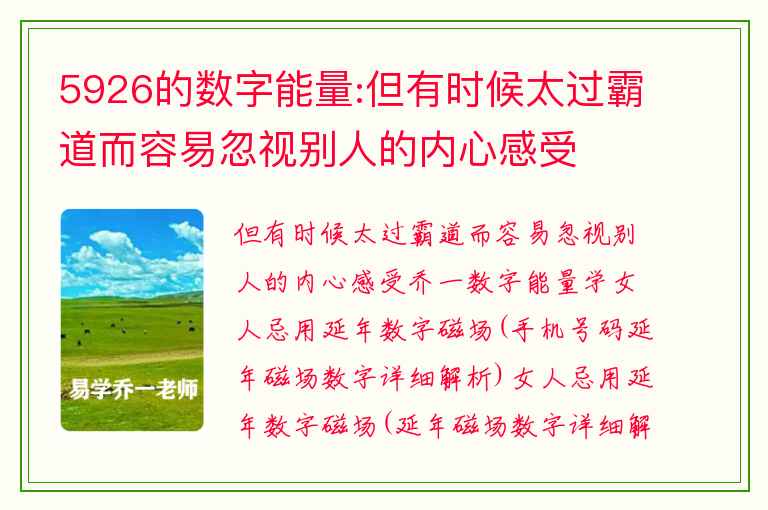 5926的数字能量:但有时候太过霸道而容易忽视别人的内心感受

易学乔一老师

但有时候太过霸道而容易忽视别人的内心感受乔一数字能量学女人忌用延年数字磁场(手机号码延年磁场数字详细解析)女人忌用延年数字磁场(延年磁场数字详细解